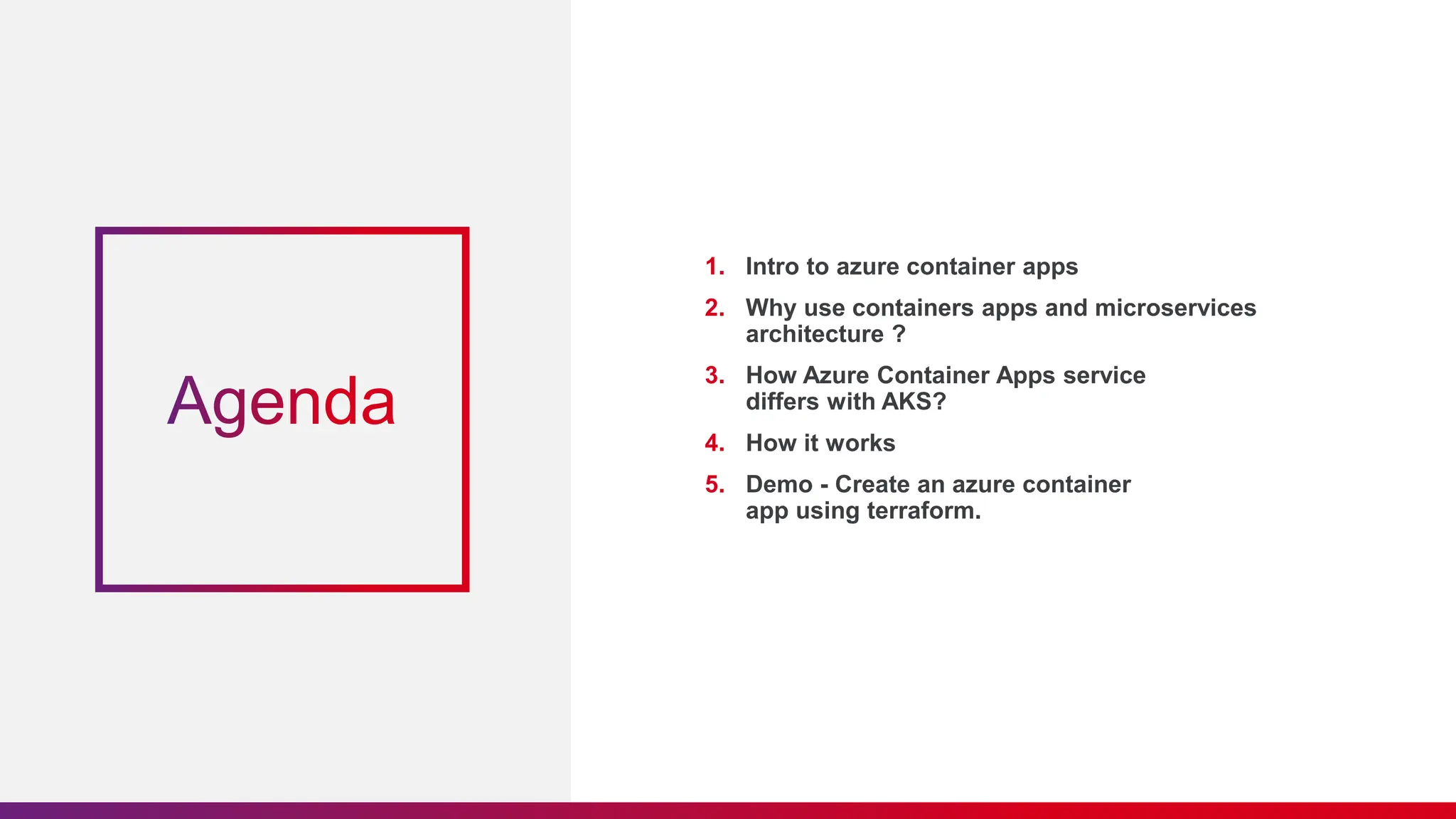 Agenda

1. Intro to azure container apps
2. Why use containers apps and microservices architecture ?
3. How Azure Container Apps service differs with AKS?
4. How it works
5. Demo - Create an azure container app using terraform.